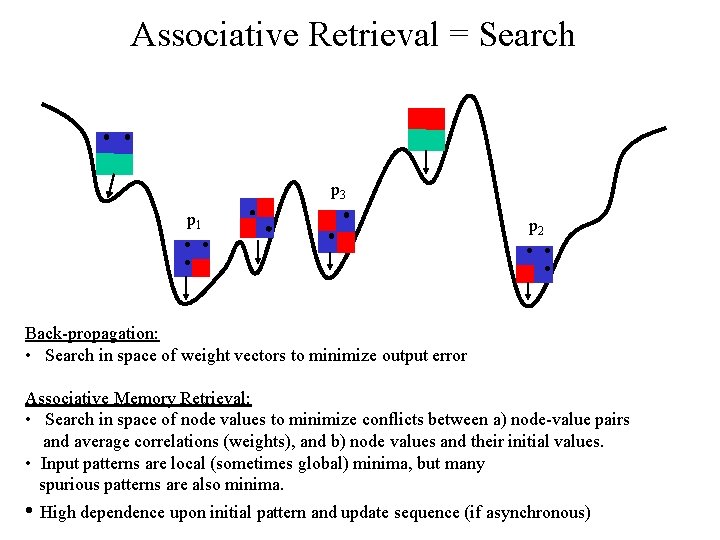 Associative Retrieval = Search

$p_1$

$p_3$

$p_2$

Back-propagation:
• Search in space of weight vectors to minimize output error

Associative Memory Retrieval:
• Search in space of node values to minimize conflicts between a) node-value pairs and average correlations (weights), and b) node values and their initial values.
• Input patterns are local (sometimes global) minima, but many spurious patterns are also minima.
• High dependence upon initial pattern and update sequence (if asynchronous)